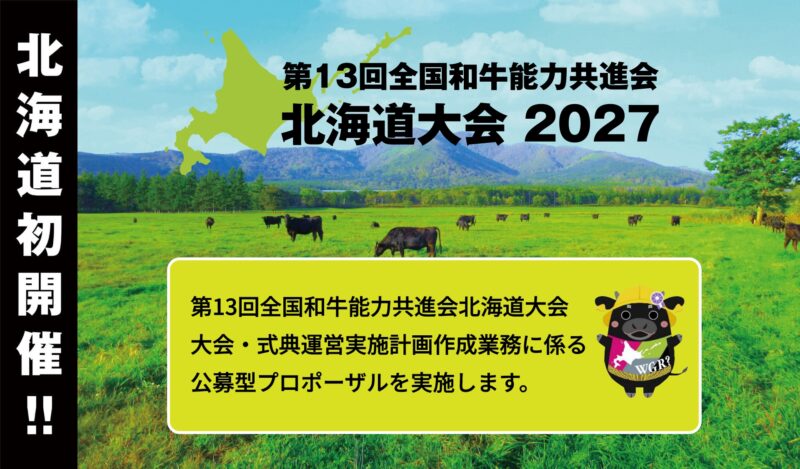 北海道初開催!!

第13回全国和牛能力共進会
北海道大会 2027

第13回全国和牛能力共進会北海道大会
大会・式典運営実施計画作成業務に係る
公募型プロポーザルを実施します。

WGR